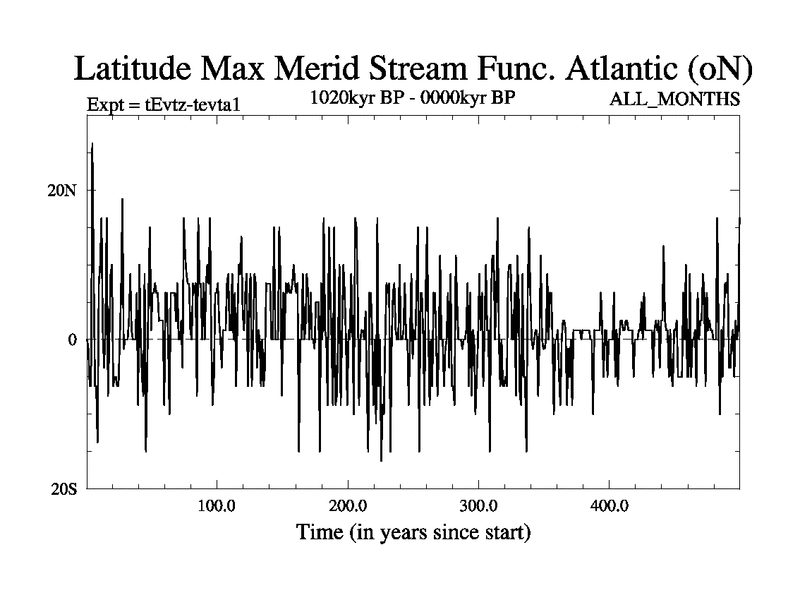 Latitude Max Merid Stream Func. Atlantic (oN)
Expt = tEvtz-tevta1
1020kyr BP - 0000kyr BP
ALL_MONTHS

20N
0
20S

100.0
200.0
300.0
400.0

Time (in years since start)